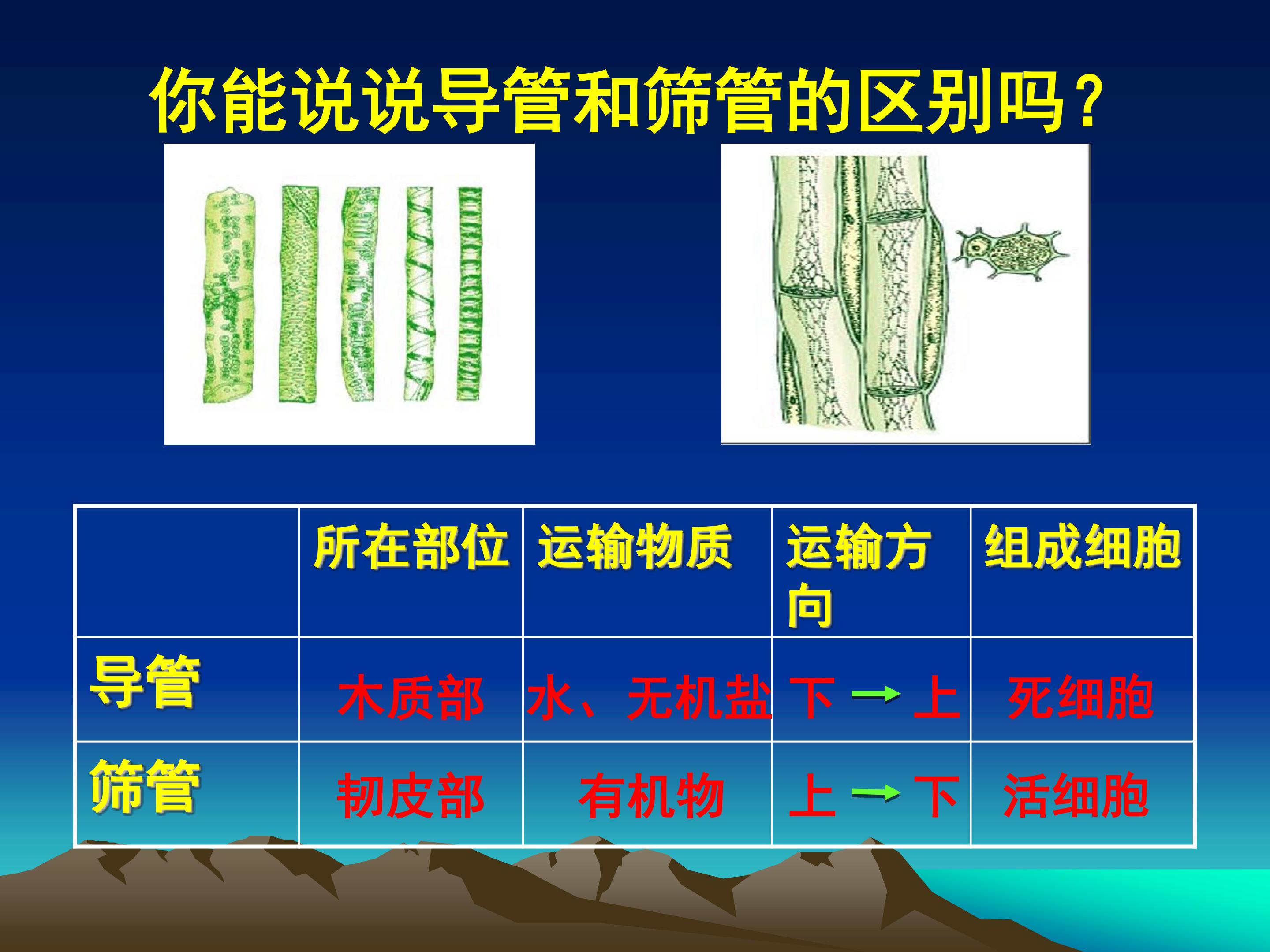 你能说说导管和筛管的区别吗？

|  | 所在部位 | 运输物质 | 运输方向 | 组成细胞 |
|---|---|---|---|---|
| 导管 | 木质部 | 水、无机盐 | 下 → 上 | 死细胞 |
| 筛管 | 韧皮部 | 有机物 | 上 → 下 | 活细胞 |